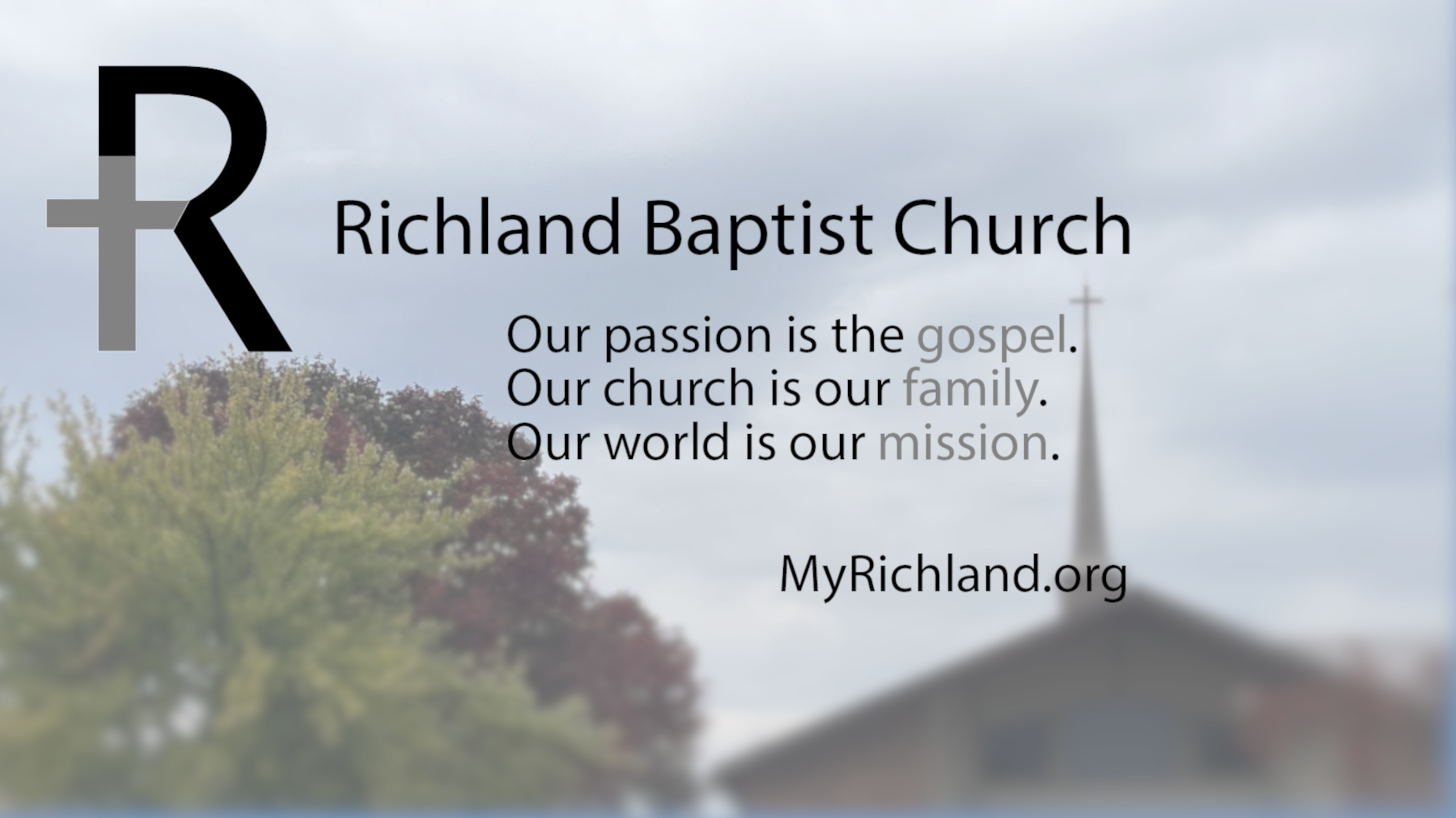 R

Richland Baptist Church

Our passion is the gospel.
Our church is our family.
Our world is our mission.

MyRichland.org